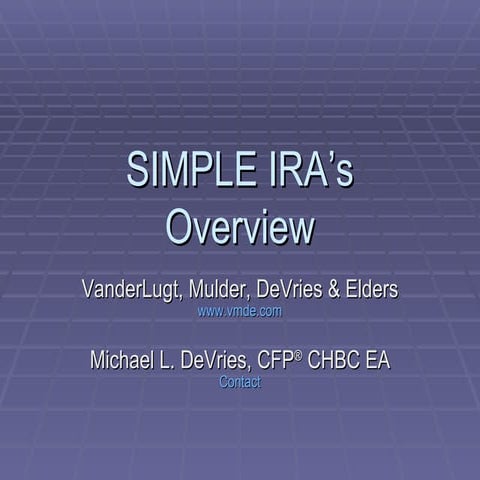 SIMPLE IRA's Overview

VanderLugt, Mulder, DeVries & Elders
www.vmde.com

Michael L. DeVries, CFP® CHBC EA
Contact